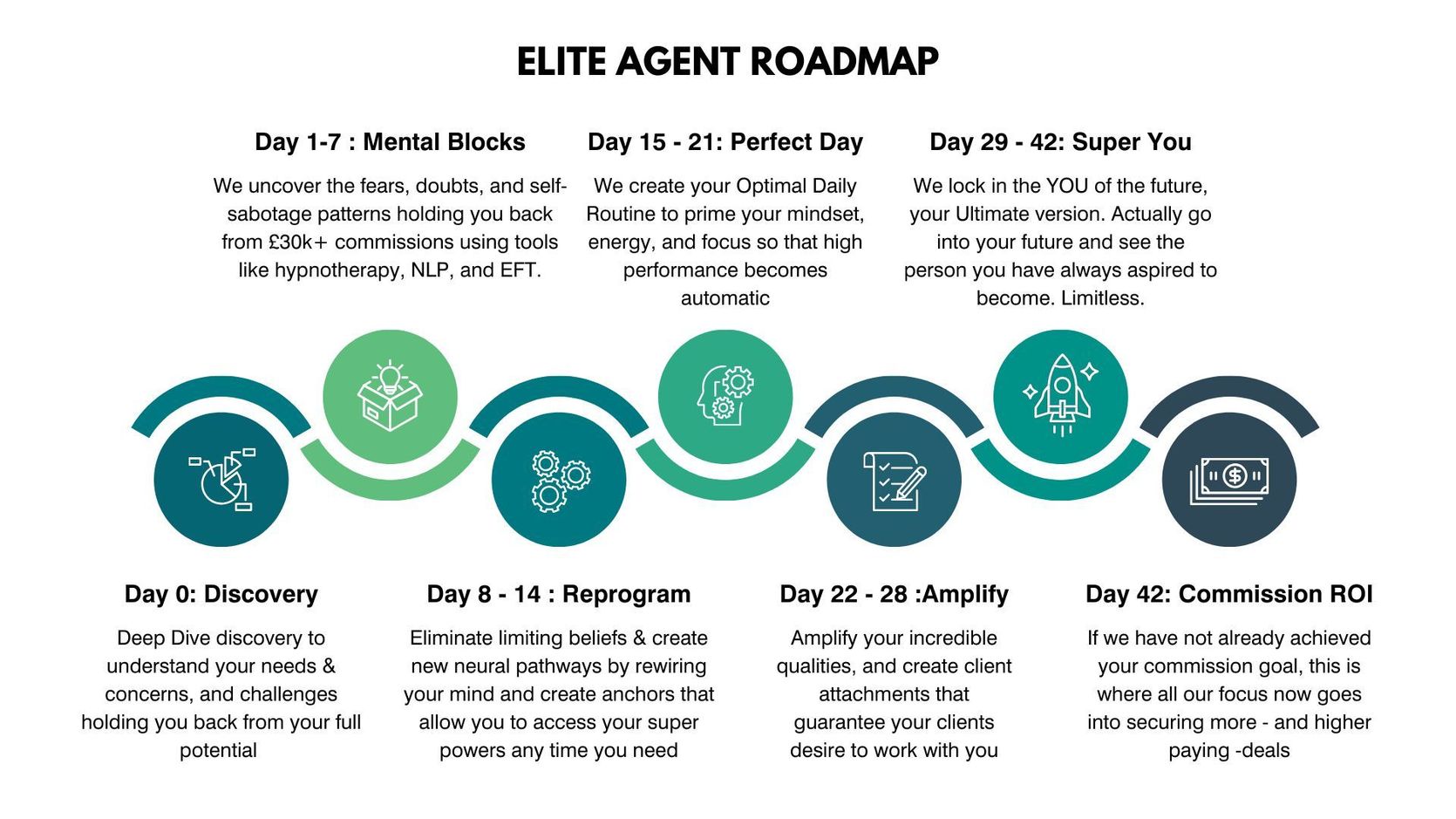 ELITE AGENT ROADMAP

Day 1-7 : Mental Blocks

We uncover the fears, doubts, and self-sabotage patterns holding you back from £30k+ commissions using tools like hypnotherapy, NLP, and EFT.

Day 15 - 21: Perfect Day

We create your Optimal Daily Routine to prime your mindset, energy, and focus so that high performance becomes automatic

Day 29 - 42: Super You

We lock in the YOU of the future, your Ultimate version. Actually go into your future and see the person you have always aspired to become. Limitless.

Day 0: Discovery

Deep Dive discovery to understand your needs & concerns, and challenges holding you back from your full potential

Day 8 - 14 : Reprogram

Eliminate limiting beliefs & create new neural pathways by rewiring your mind and create anchors that allow you to access your super powers any time you need

Day 22 - 28 :Amplify

Amplify your incredible qualities, and create client attachments that guarantee your clients desire to work with you

Day 42: Commission ROI

If we have not already achieved your commission goal, this is where all our focus now goes into securing more - and higher paying -deals